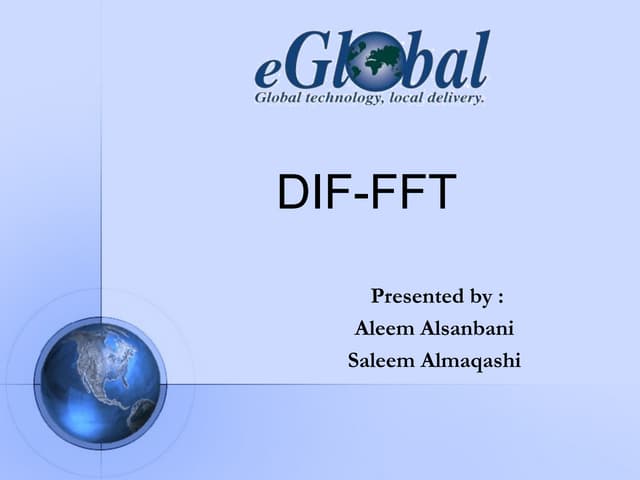 eGlobal
Global technology, local delivery.

DIF-FFT

Presented by :
Aleem Alsanbani
Saleem Almaqashi